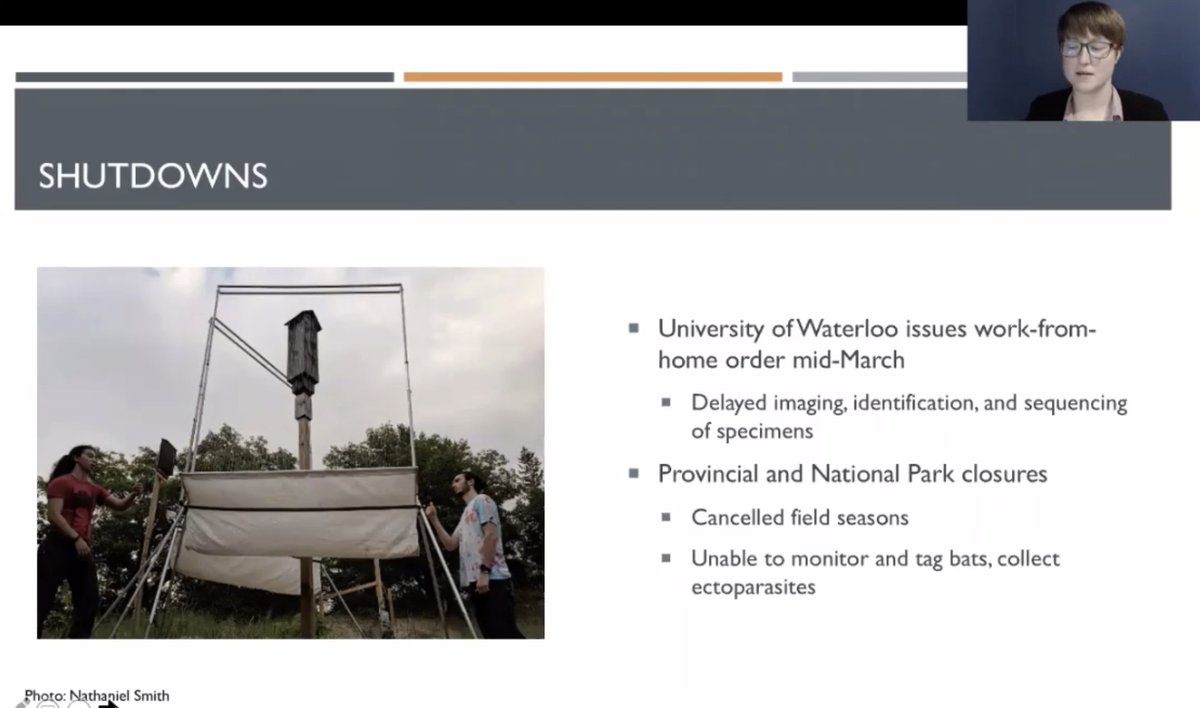 SHUTDOWNS

- University of Waterloo issues work-from-home order mid-March
  - Delayed imaging, identification, and sequencing of specimens
- Provincial and National Park closures
  - Cancelled field seasons
  - Unable to monitor and tag bats, collect ectoparasites

Photo: Nathaniel Smith